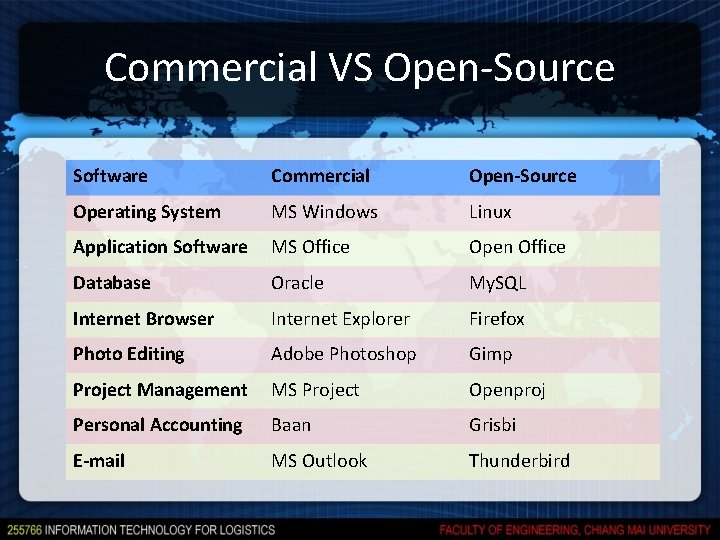 Commercial VS Open-Source

| Software | Commercial | Open-Source |
|---|---|---|
| Operating System | MS Windows | Linux |
| Application Software | MS Office | Open Office |
| Database | Oracle | MySQL |
| Internet Browser | Internet Explorer | Firefox |
| Photo Editing | Adobe Photoshop | Gimp |
| Project Management | MS Project | Openproj |
| Personal Accounting | Baan | Grisbi |
| E-mail | MS Outlook | Thunderbird |

255766 INFORMATION TECHNOLOGY FOR LOGISTICS

FACULTY OF ENGINEERING, CHIANG MAI UNIVERSITY